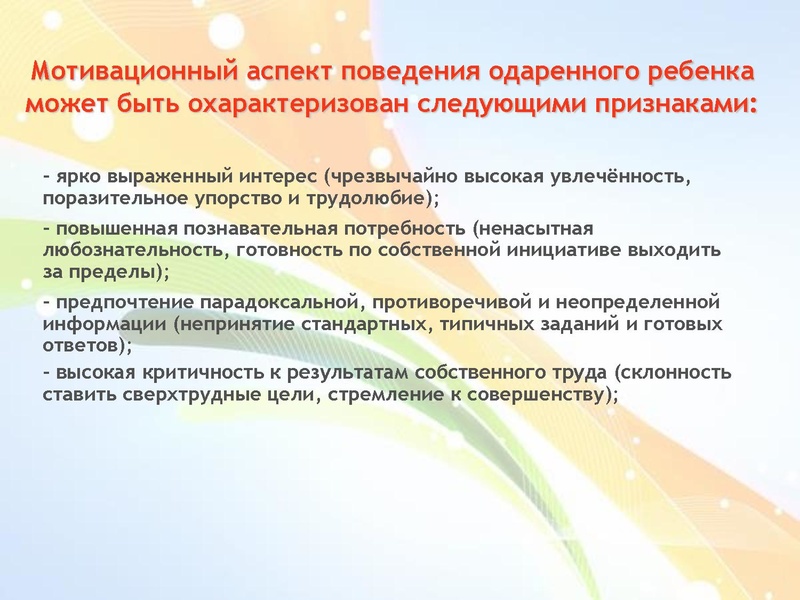 Мотивационный аспект поведения одаренного ребенка может быть охарактеризован следующими признаками:

- ярко выраженный интерес (чрезвычайно высокая увлечённость, поразительное упорство и трудолюбие);

- повышенная познавательная потребность (ненасытная любознательность, готовность по собственной инициативе выходить за пределы);

- предпочтение парадоксальной, противоречивой и неопределенной информации (непринятие стандартных, типичных заданий и готовых ответов);

- высокая критичность к результатам собственного труда (склонность ставить сверхтрудные цели, стремление к совершенству);